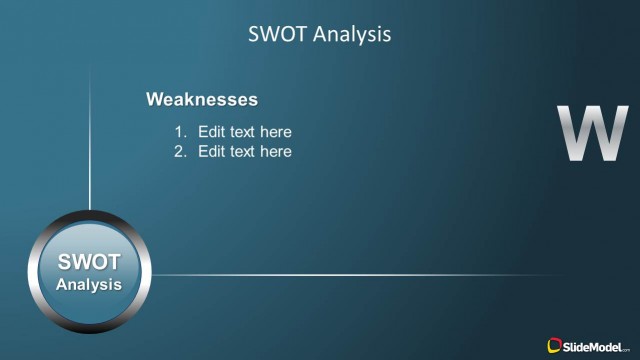 SWOT Analysis

Weaknesses

1. Edit text here
2. Edit text here

W

SWOT Analysis

SlideModel.com